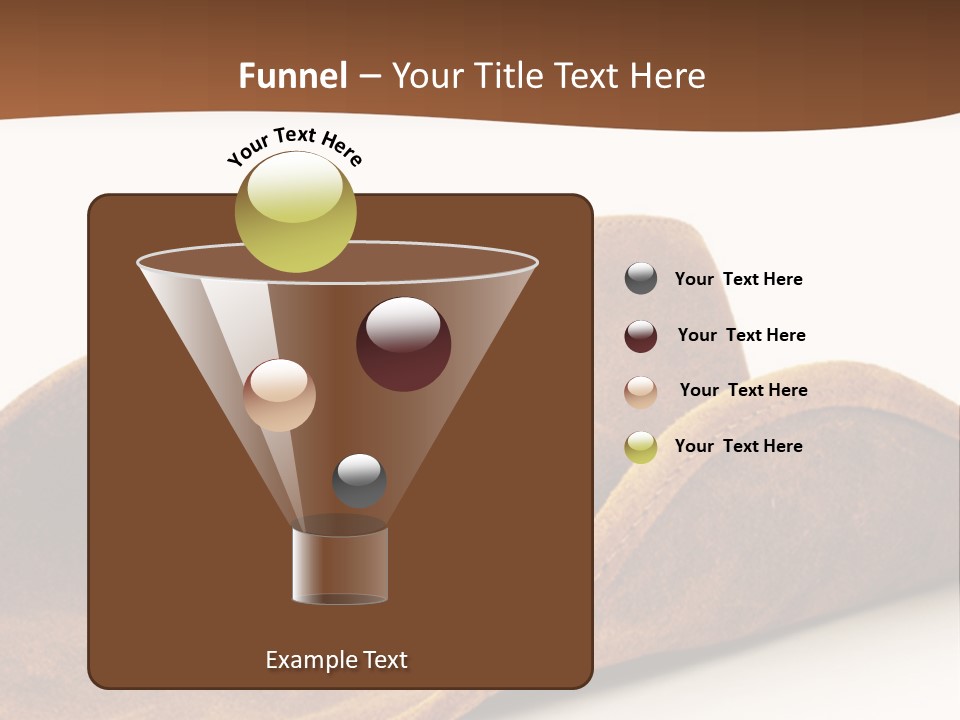 Funnel – Your Title Text Here

Your Text Here

Your  Text Here

Your  Text Here

Your  Text Here

Your  Text Here

Example Text